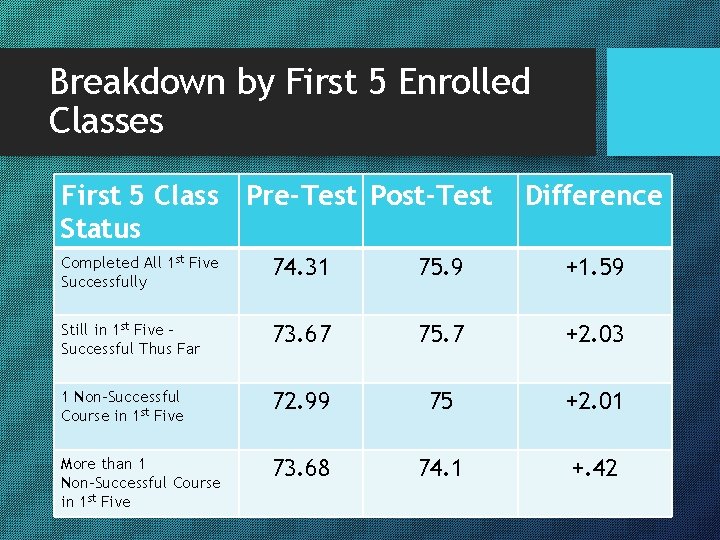 Breakdown by First 5 Enrolled Classes

| First 5 Class Status | Pre-Test | Post-Test | Difference |
|---|---|---|---|
| Completed All 1$^{st}$ Five Successfully | 74.31 | 75.9 | +1.59 |
| Still in 1$^{st}$ Five - Successful Thus Far | 73.67 | 75.7 | +2.03 |
| 1 Non-Successful Course in 1$^{st}$ Five | 72.99 | 75 | +2.01 |
| More than 1 Non-Successful Course in 1$^{st}$ Five | 73.68 | 74.1 | +.42 |